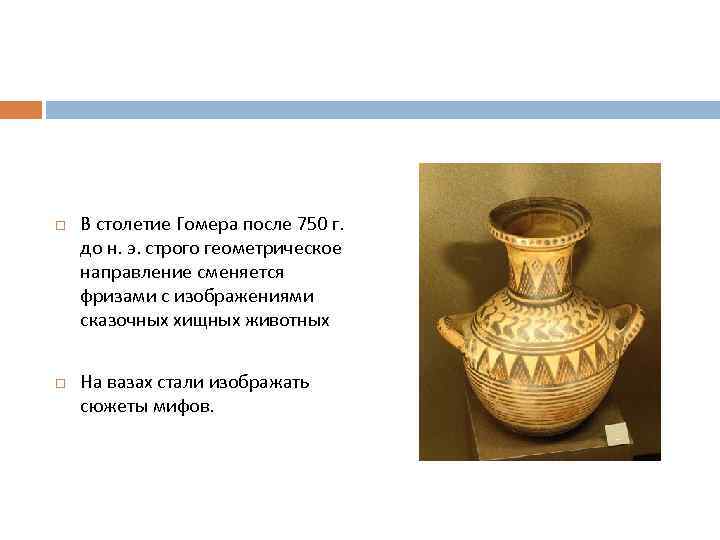 □ В столетие Гомера после 750 г. до н. э. строго геометрическое направление сменяется фризами с изображениями сказочных хищных животных

□ На вазах стали изображать сюжеты мифов.